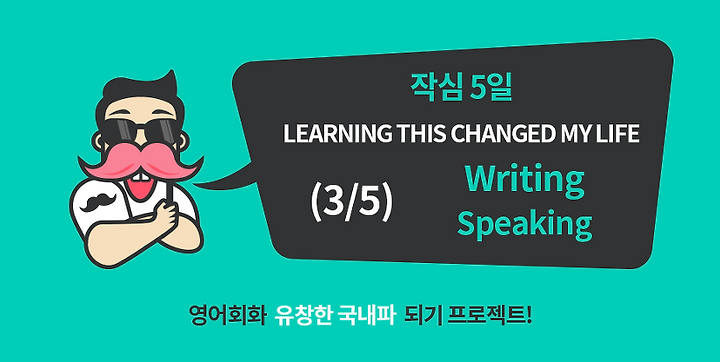 작심 5일

LEARNING THIS CHANGED MY LIFE

(3/5)

Writing
Speaking

영어회화 유창한 국내파 되기 프로젝트!